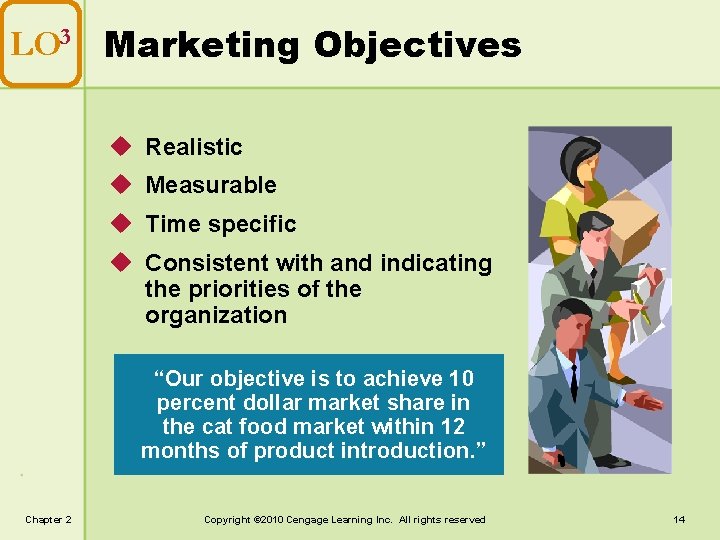 LO$^3$ Marketing Objectives

◆ Realistic
◆ Measurable
◆ Time specific
◆ Consistent with and indicating the priorities of the organization

"Our objective is to achieve 10 percent dollar market share in the cat food market within 12 months of product introduction."

Chapter 2

Copyright ©2010 Cengage Learning Inc. All rights reserved

14